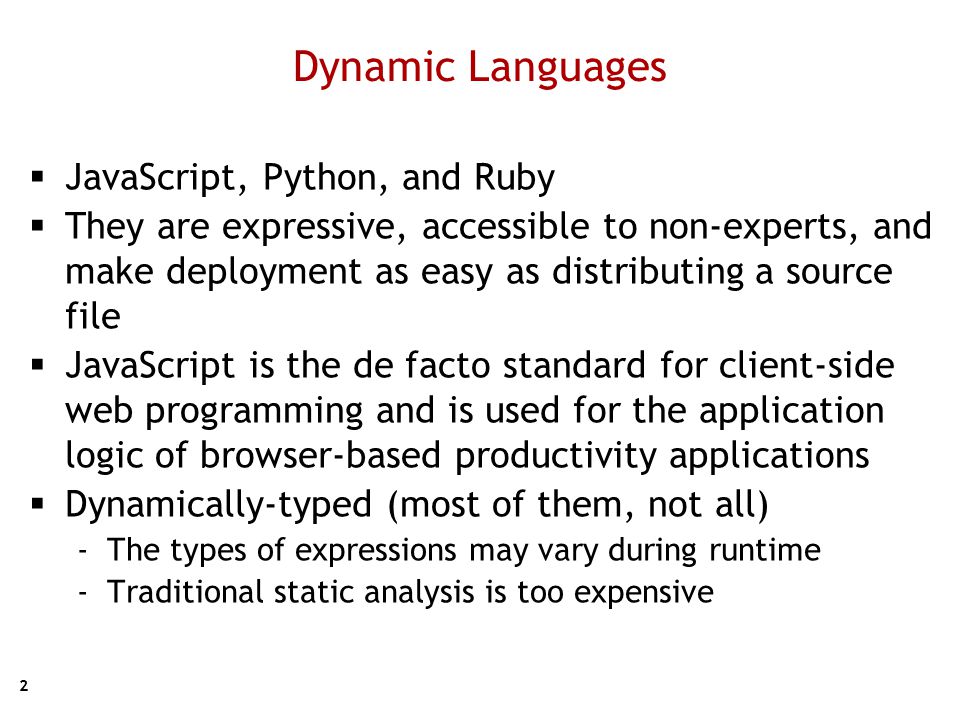 Dynamic Languages

▪ JavaScript, Python, and Ruby
▪ They are expressive, accessible to non-experts, and make deployment as easy as distributing a source file
▪ JavaScript is the de facto standard for client-side web programming and is used for the application logic of browser-based productivity applications
▪ Dynamically-typed (most of them, not all)
- The types of expressions may vary during runtime
- Traditional static analysis is too expensive

2